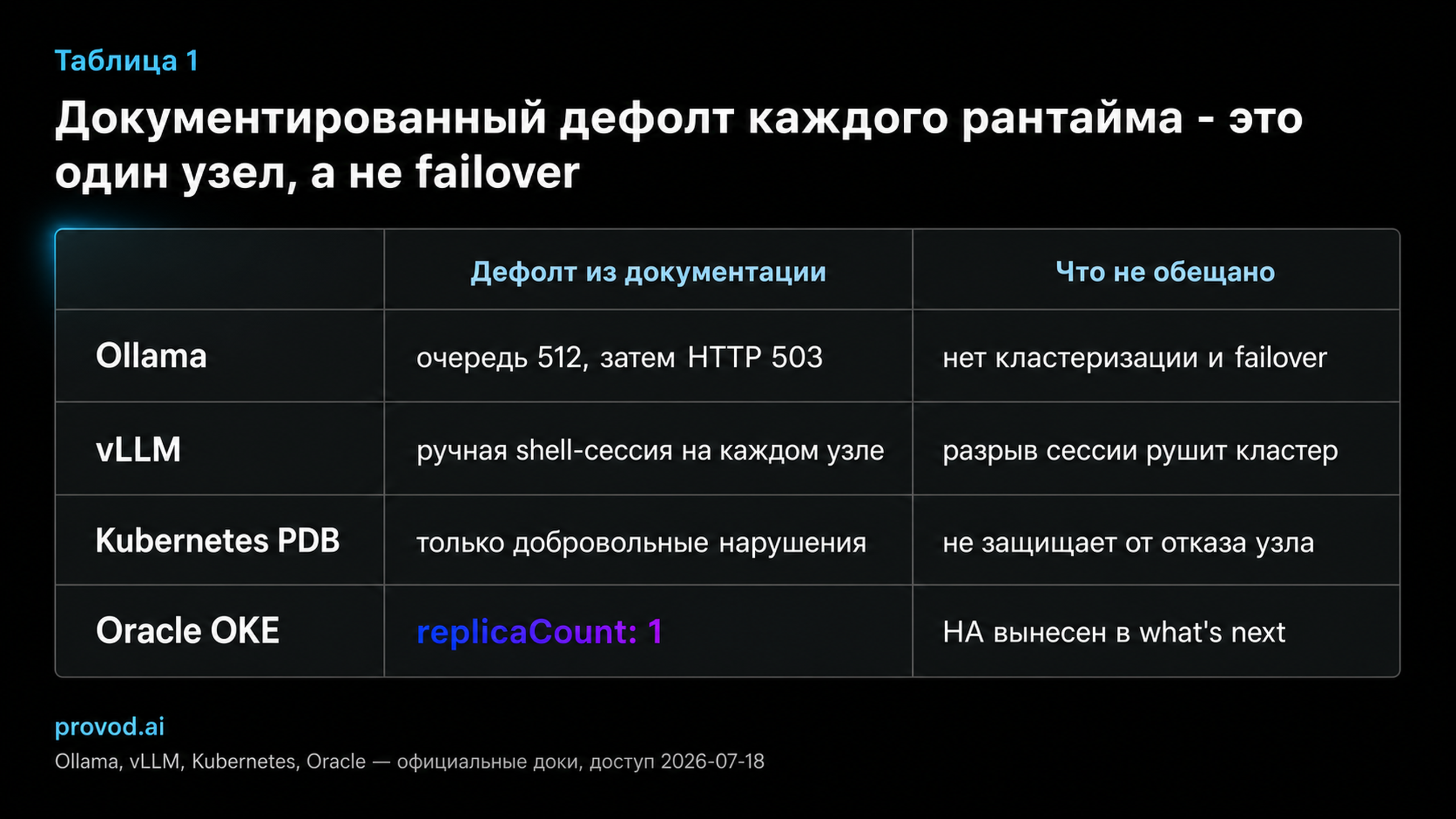 Таблица 1

Документированный дефолт каждого рантайма - это один узел, а не failover

| | Дефолт из документации | Что не обещано |
|---|---|---|
| Ollama | очередь 512, затем HTTP 503 | нет кластеризации и failover |
| vLLM | ручная shell-сессия на каждом узле | разрыв сессии рушит кластер |
| Kubernetes PDB | только добровольные нарушения | не защищает от отказа узла |
| Oracle OKE | replicaCount: 1 | HA вынесен в what's next |

provod.ai

Ollama, vLLM, Kubernetes, Oracle — официальные доки, доступ 2026-07-18